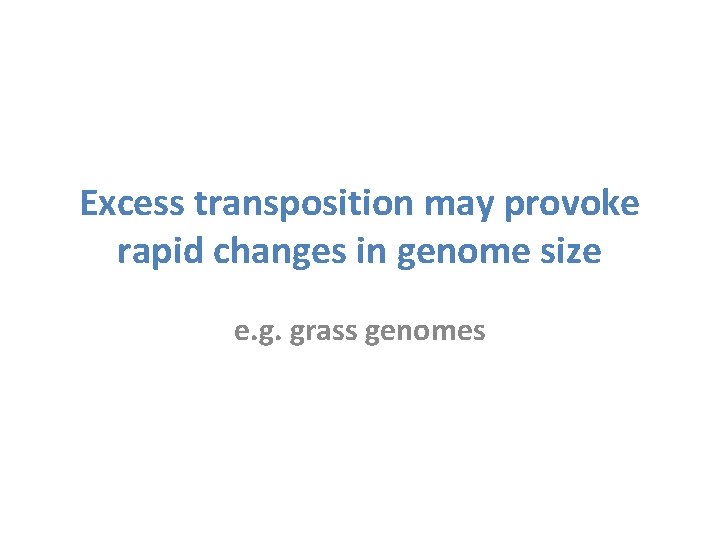 Excess transposition may provoke rapid changes in genome size

e.g. grass genomes